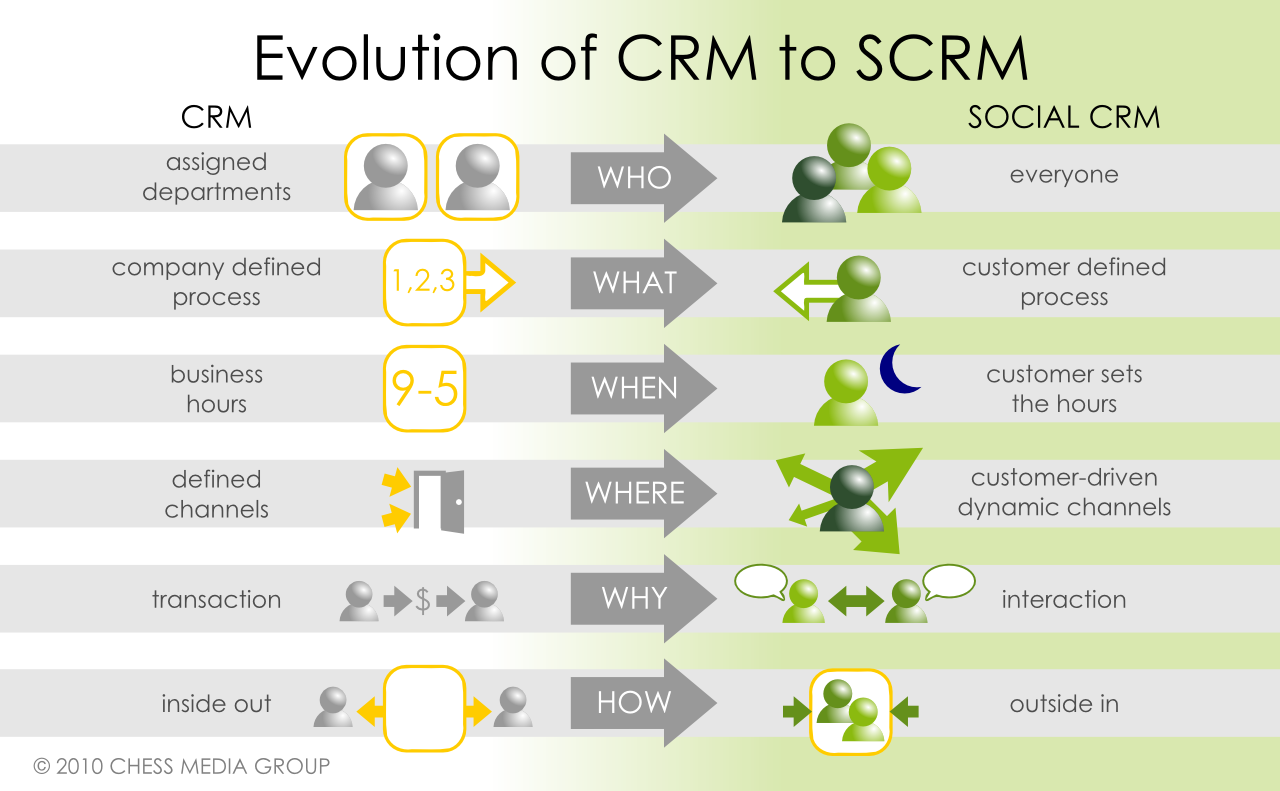 Evolution of CRM to SCRM

CRM

SOCIAL CRM

assigned departments

WHO

everyone

company defined process

1,2,3

WHAT

customer defined process

business hours

9-5

WHEN

customer sets the hours

defined channels

WHERE

customer-driven dynamic channels

transaction

$

WHY

interaction

inside out

HOW

outside in

© 2010 CHESS MEDIA GROUP